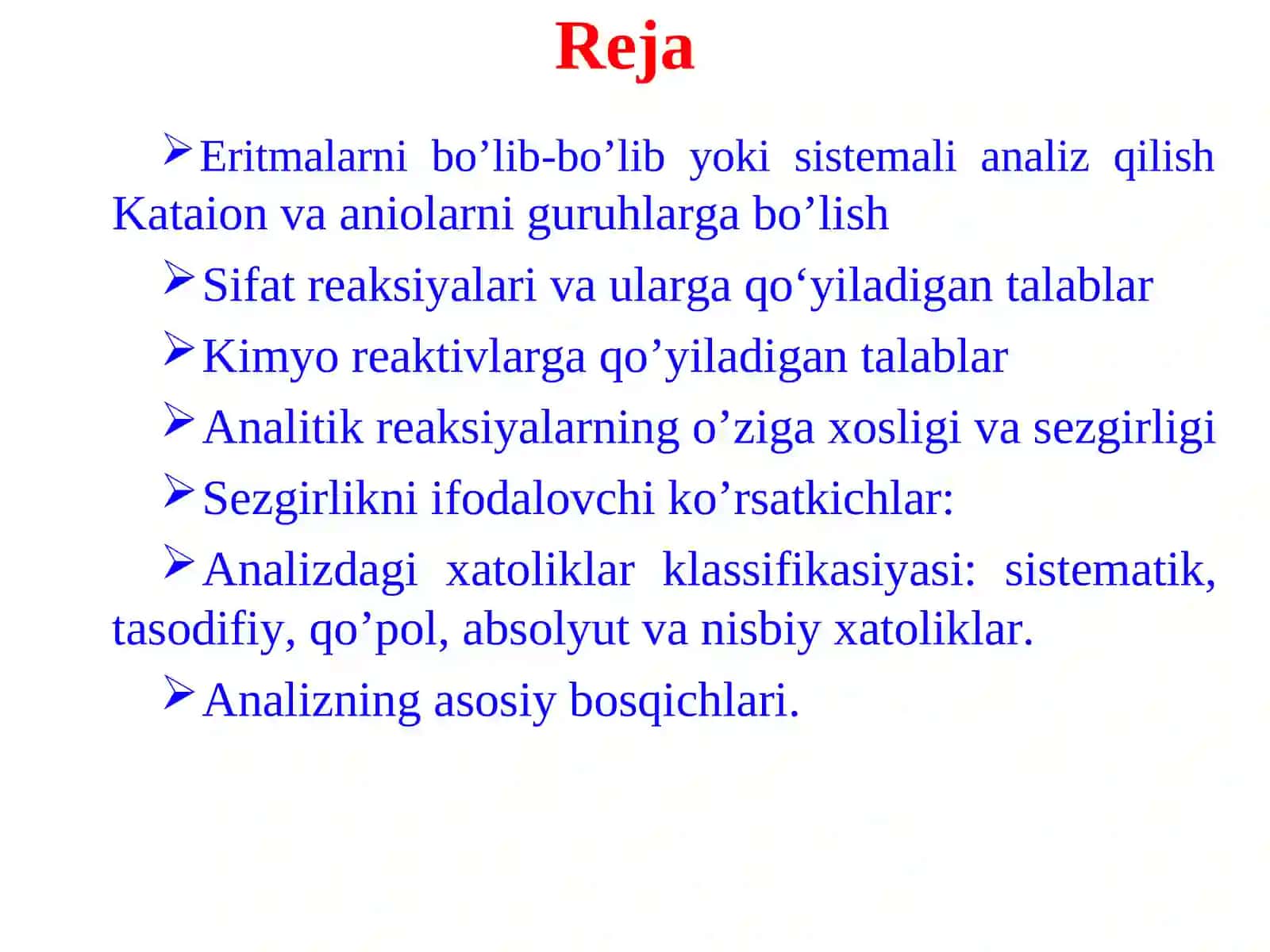 Reja

➢Eritmalarni bo’lib-bo’lib yoki sistemali analiz qilish Kataion va aniolarni guruhlarga bo’lish

➢Sifat reaksiyalari va ularga qo‘yiladigan talablar

➢Kimyo reaktivlarga qo’yiladigan talablar

➢Analitik reaksiyalarning o’ziga xosligi va sezgirligi

➢Sezgirlikni ifodalovchi ko’rsatkichlar:

➢Analizdagi xatoliklar klassifikasiyasi: sistematik, tasodifiy, qo’pol, absolyut va nisbiy xatoliklar.

➢Analizning asosiy bosqichlari.